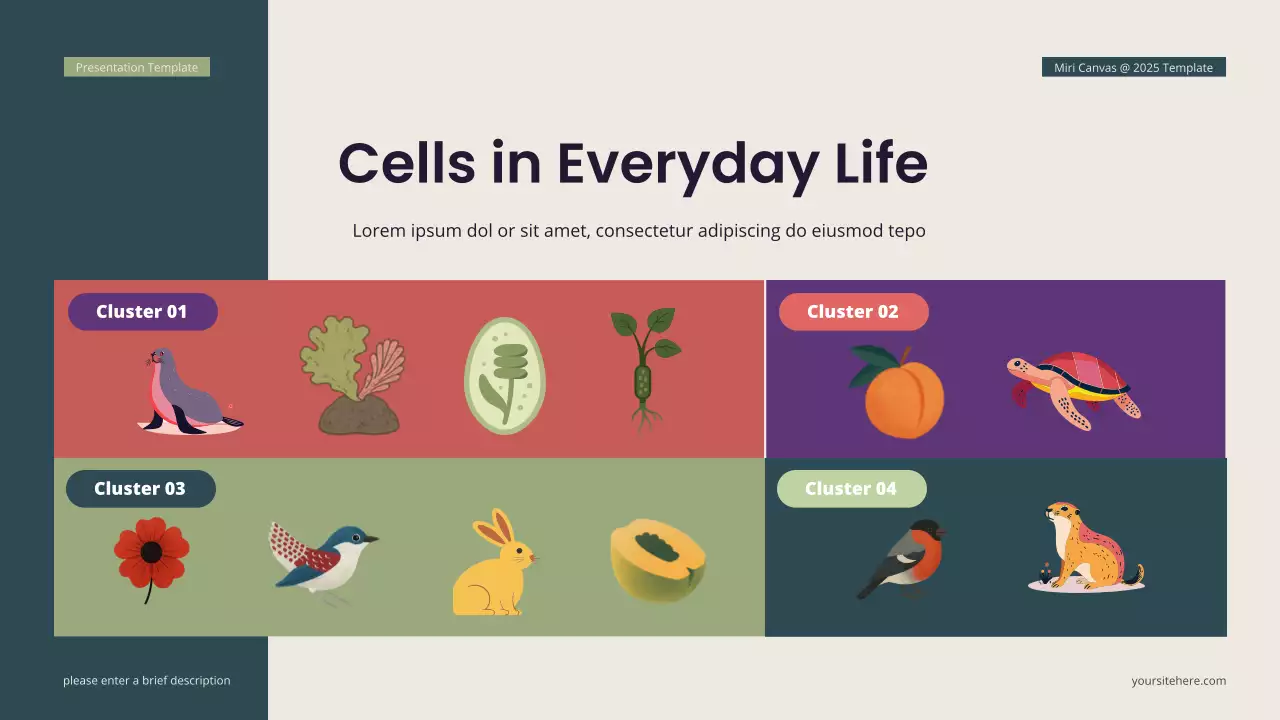 Presentation Template

Miri Canvas @ 2025 Template

Cells in Everyday Life

Lorem ipsum dol or sit amet, consectetur adipiscing do eiusmod tepo

Cluster 01

Cluster 02

Cluster 03

Cluster 04

please enter a brief description

yoursitehere.com